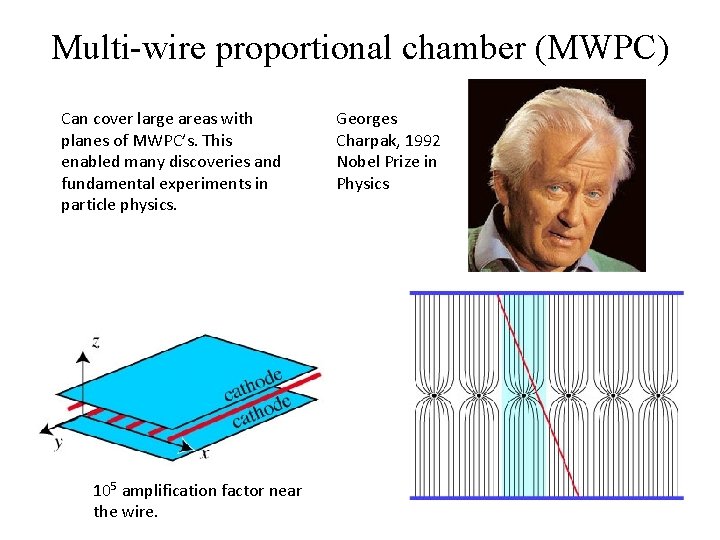 Multi-wire proportional chamber (MWPC)

Can cover large areas with planes of MWPC's. This enabled many discoveries and fundamental experiments in particle physics.

Georges Charpak, 1992 Nobel Prize in Physics

z

cathode

cathode

y

x

$10^5$ amplification factor near the wire.